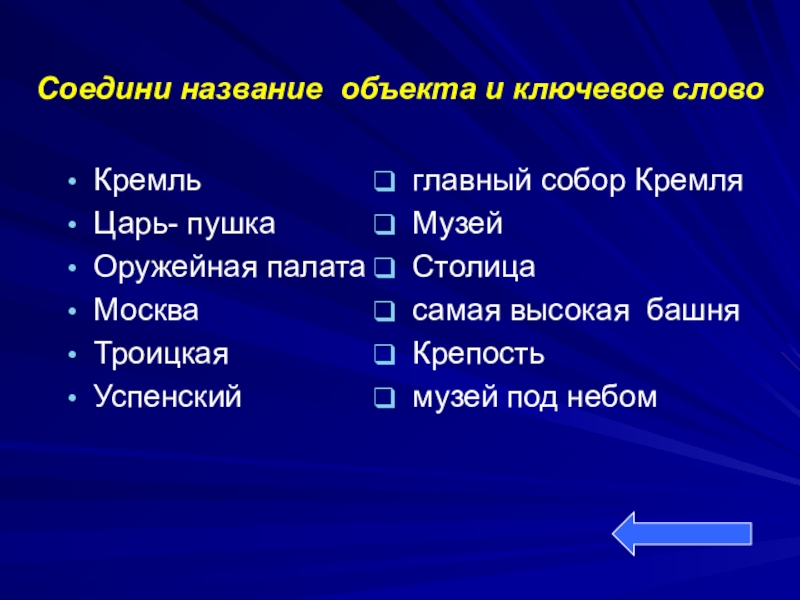 Соедини название объекта и ключевое слово

- Кремль
- Царь- пушка
- Оружейная палата
- Москва
- Троицкая
- Успенский

- главный собор Кремля
- Музей
- Столица
- самая высокая башня
- Крепость
- музей под небом